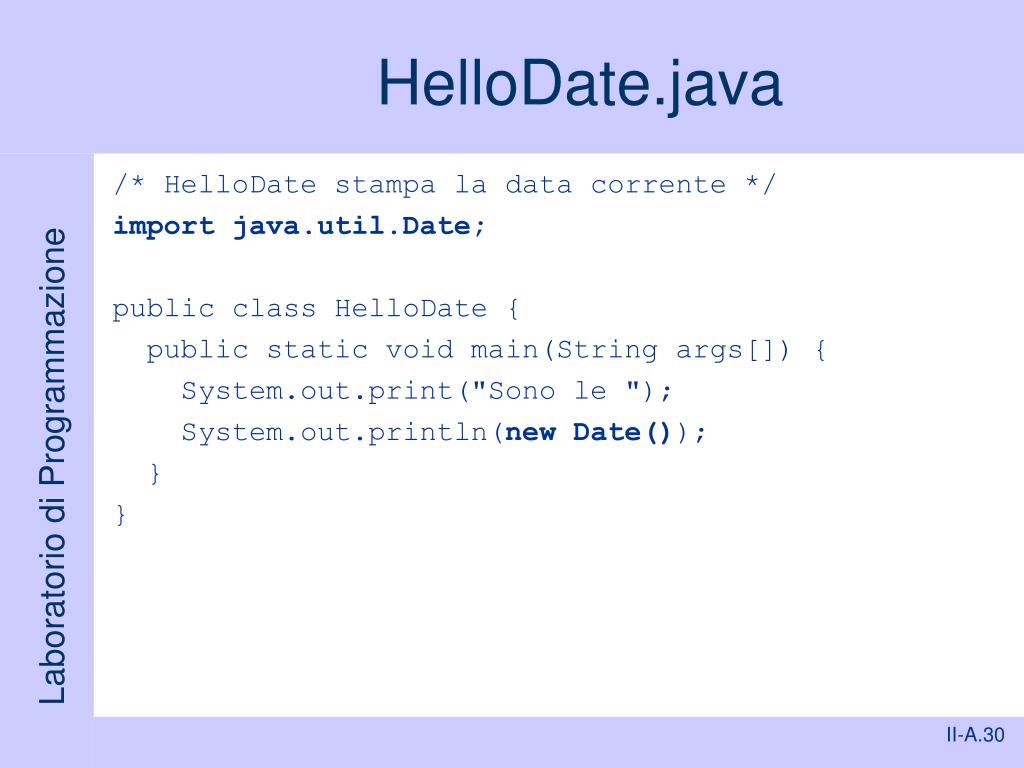 HelloDate.java

Laboratorio di Programmazione

/* HelloDate stampa la data corrente */
import java.util.Date;

public class HelloDate {
  public static void main(String args[]) {
    System.out.print("Sono le ");
    System.out.println(new Date());
  }
}

II-A.30